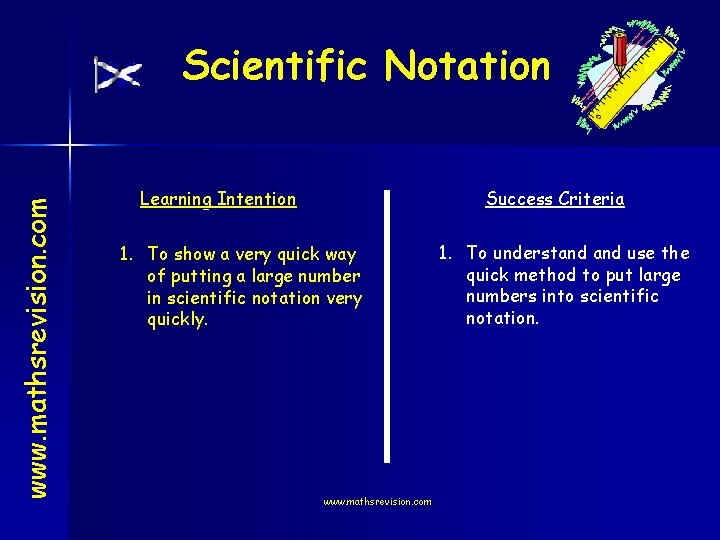 Scientific Notation

www.mathsrevision.com

Learning Intention

1. To show a very quick way of putting a large number in scientific notation very quickly.

Success Criteria

1. To understand and use the quick method to put large numbers into scientific notation.

www.mathsrevision.com